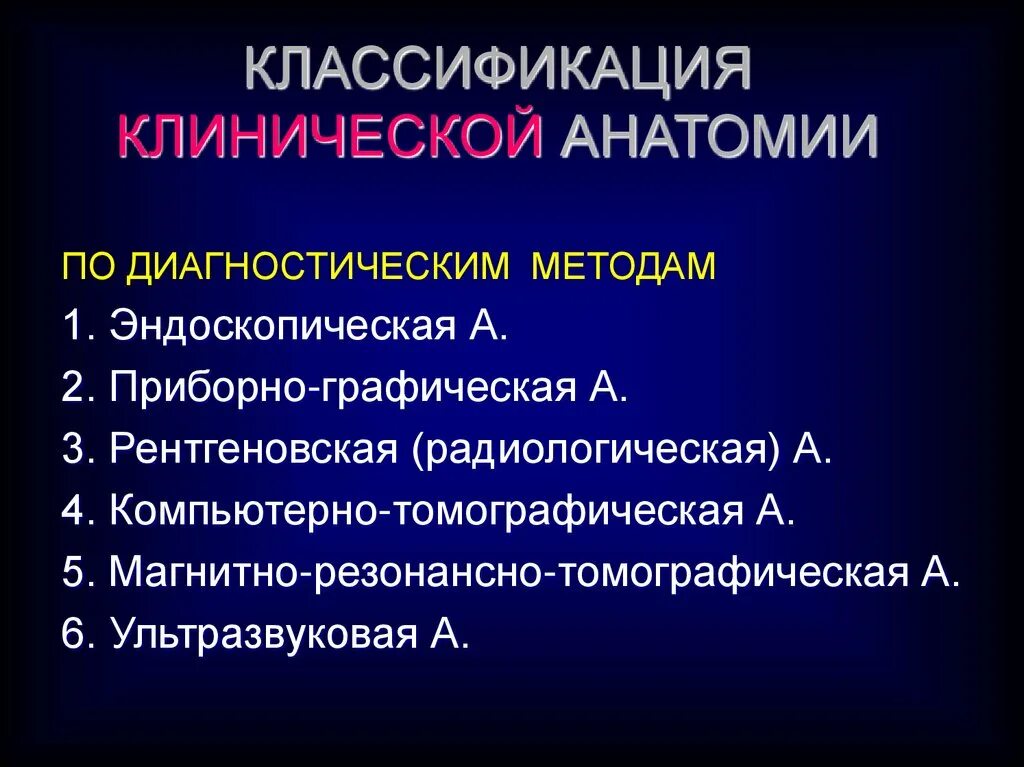 КЛАССИФИКАЦИЯ КЛИНИЧЕСКОЙ АНАТОМИИ

ПО ДИАГНОСТИЧЕСКИМ МЕТОДАМ
1. Эндоскопическая А.
2. Приборно-графическая А.
3. Рентгеновская (радиологическая) А.
4. Компьютерно-томографическая А.
5. Магнитно-резонансно-томографическая А.
6. Ультразвуковая А.